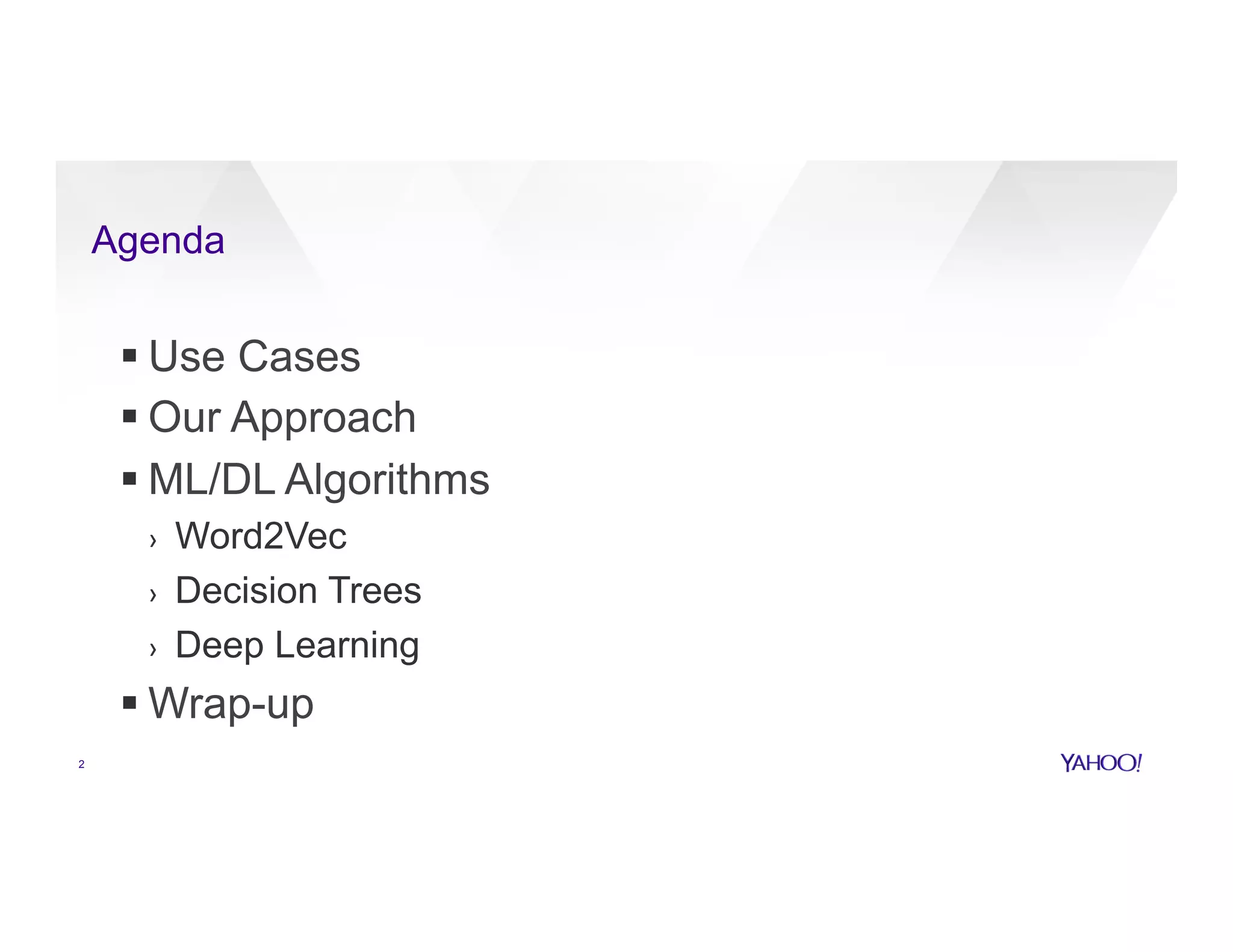 Agenda

▪ Use Cases
▪ Our Approach
▪ ML/DL Algorithms
› Word2Vec
› Decision Trees
› Deep Learning
▪ Wrap-up

2

YAHOO!